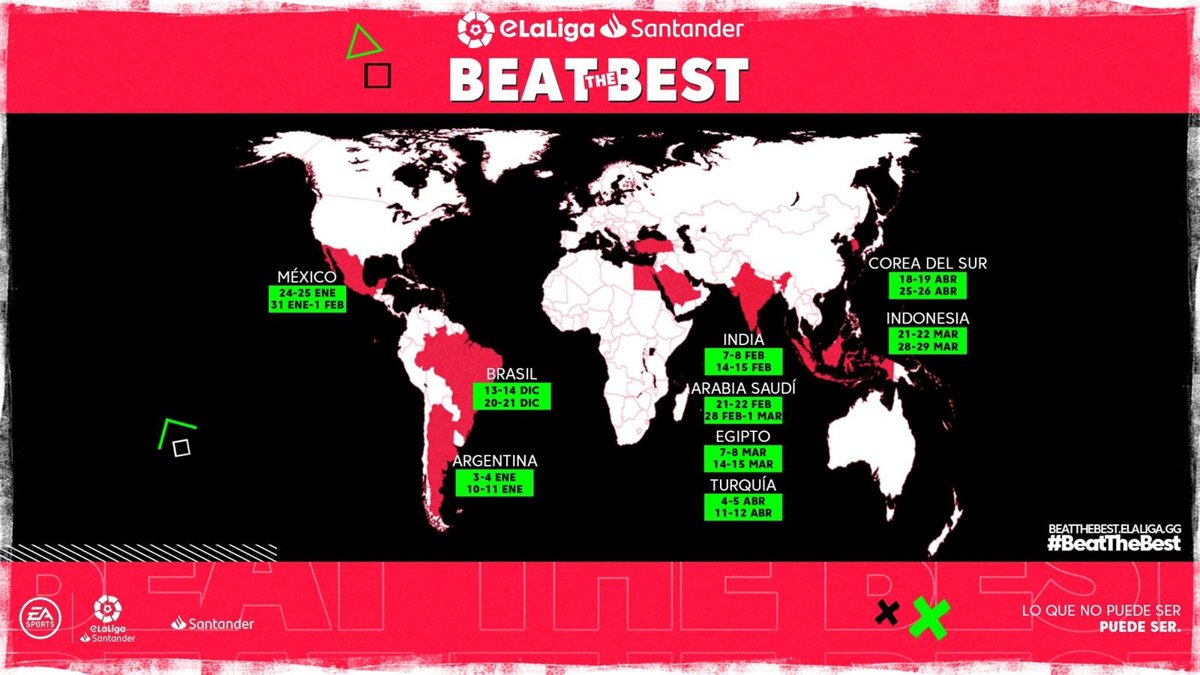 eLaLiga Santander

BEAT THE BEST

MÉXICO
24-25 ENE
31 ENE-1 FEB

BRASIL
13-14 DIC
20-21 DIC

ARGENTINA
3-4 ENE
10-11 ENE

INDIA
7-8 FEB
14-15 FEB

ARABIA SAUDÍ
21-22 FEB
28 FEB-1 MAR

EGIPTO
7-8 MAR
14-15 MAR

TURQUÍA
4-5 ABR
11-12 ABR

COREA DEL SUR
18-19 ABR
25-26 ABR

INDONESIA
21-22 MAR
28-29 MAR

BEATTHEBEST.ELALIGA.GG
#BeatTheBest

BEAT THE BEST

EA SPORTS

eLaLiga Santander

Santander

LO QUE NO PUEDE SER
PUEDE SER.